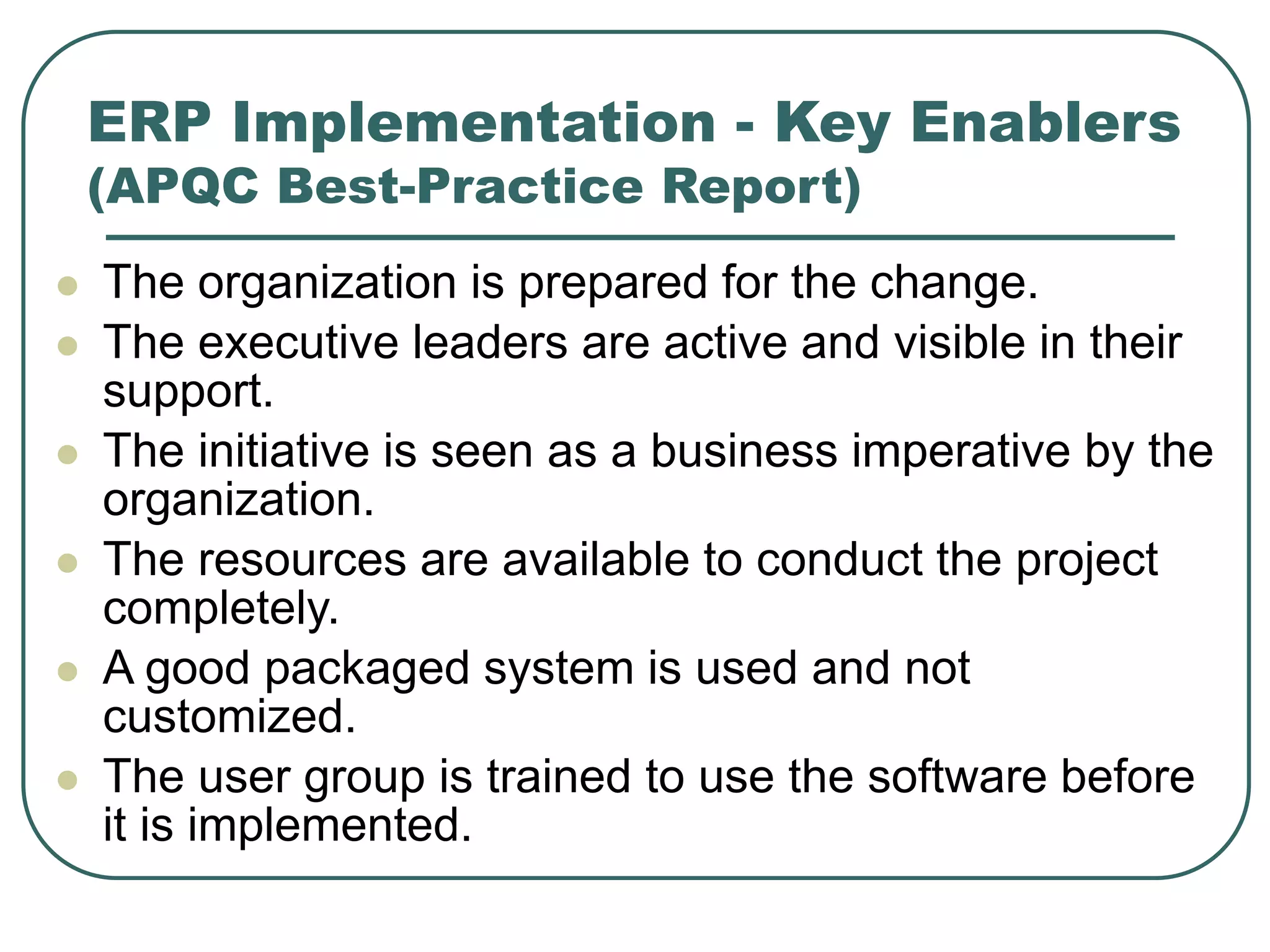 ERP Implementation - Key Enablers (APQC Best-Practice Report)

- The organization is prepared for the change.
- The executive leaders are active and visible in their support.
- The initiative is seen as a business imperative by the organization.
- The resources are available to conduct the project completely.
- A good packaged system is used and not customized.
- The user group is trained to use the software before it is implemented.